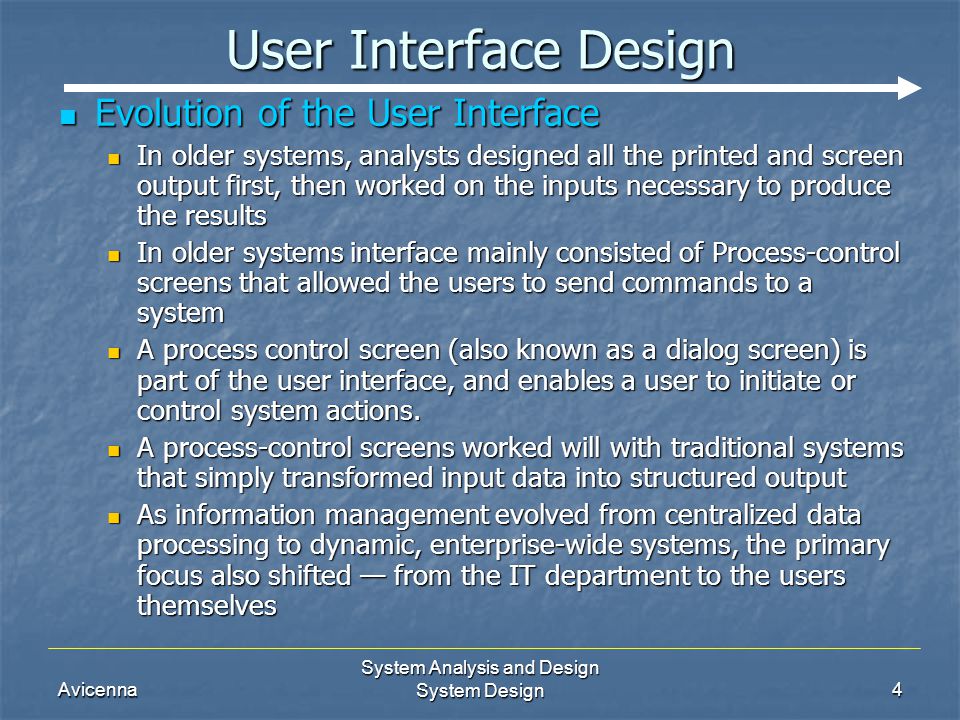 User Interface Design

Evolution of the User Interface

In older systems, analysts designed all the printed and screen output first, then worked on the inputs necessary to produce the results

In older systems interface mainly consisted of Process-control screens that allowed the users to send commands to a system

A process control screen (also known as a dialog screen) is part of the user interface, and enables a user to initiate or control system actions.

A process-control screens worked will with traditional systems that simply transformed input data into structured output

As information management evolved from centralized data processing to dynamic, enterprise-wide systems, the primary focus also shifted — from the IT department to the users themselves

Avicenna

System Analysis and Design
System Design

4